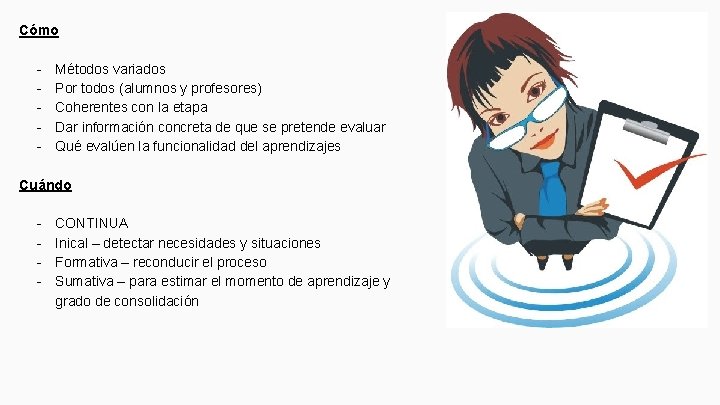 Cómo

- Métodos variados
- Por todos (alumnos y profesores)
- Coherentes con la etapa
- Dar información concreta de que se pretende evaluar
- Qué evalúen la funcionalidad del aprendizajes

Cuándo

- CONTINUA
- Inical – detectar necesidades y situaciones
- Formativa – reconducir el proceso
- Sumativa – para estimar el momento de aprendizaje y grado de consolidación